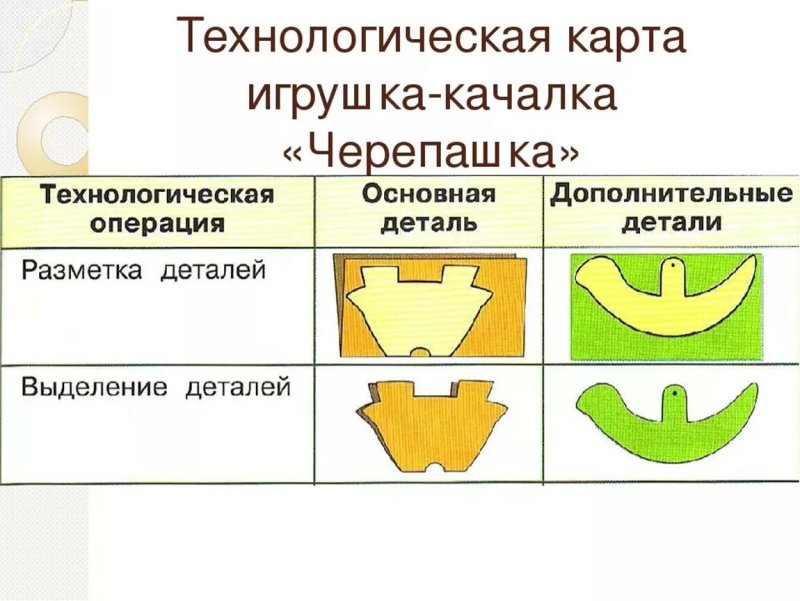 Технологическая карта игрушка-качалка «Черепашка»

| Технологическая операция | Основная деталь | Дополнительные детали |
|---|---|---|
| Разметка деталей | | |
| Выделение деталей | | |